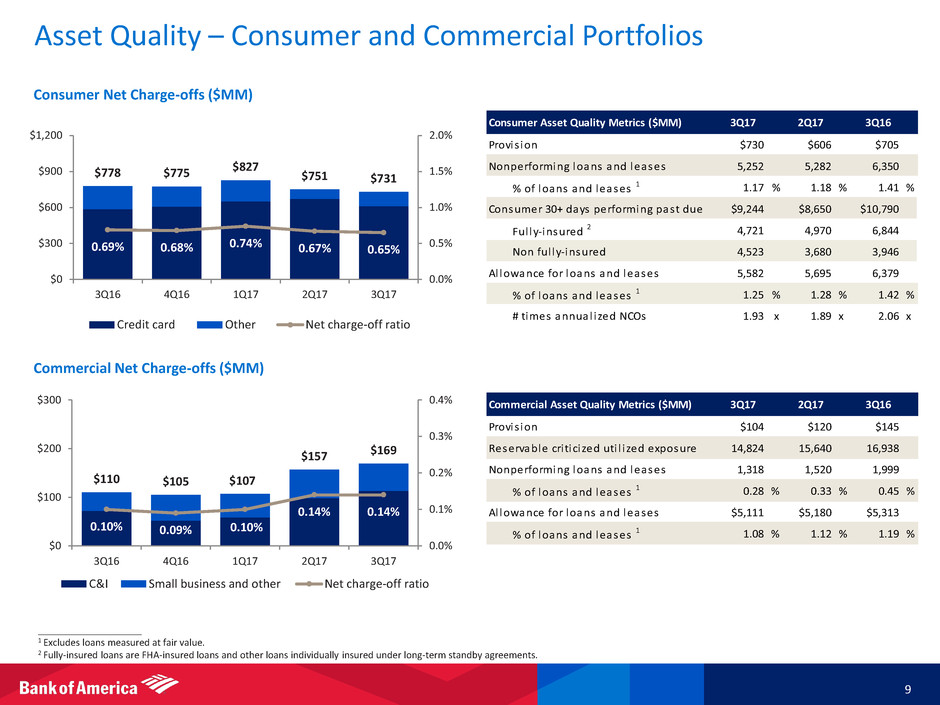 Asset Quality – Consumer and Commercial Portfolios

Consumer Net Charge-offs ($MM)

$1,200
$900
$600
$300
$0

2.0%
1.5%
1.0%
0.5%
0.0%

$778 $775 $827 $751 $731

0.69% 0.68% 0.74% 0.67% 0.65%

3Q16 4Q16 1Q17 2Q17 3Q17

Credit card Other Net charge-off ratio

| Consumer Asset Quality Metrics ($MM) | 3Q17 | 2Q17 | 3Q16 |
|---|---|---|---|
| Provision | $730 | $606 | $705 |
| Nonperforming loans and leases | 5,252 | 5,282 | 6,350 |
| % of loans and leases $^1$ | 1.17 % | 1.18 % | 1.41 % |
| Consumer 30+ days performing past due | $9,244 | $8,650 | $10,790 |
| Fully-insured $^2$ | 4,721 | 4,970 | 6,844 |
| Non fully-insured | 4,523 | 3,680 | 3,946 |
| Allowance for loans and leases | 5,582 | 5,695 | 6,379 |
| % of loans and leases $^1$ | 1.25 % | 1.28 % | 1.42 % |
| # times annualized NCOs | 1.93 x | 1.89 x | 2.06 x |

Commercial Net Charge-offs ($MM)

$300
$200
$100
$0

0.4%
0.3%
0.2%
0.1%
0.0%

$110 $105 $107 $157 $169

0.10% 0.09% 0.10% 0.14% 0.14%

3Q16 4Q16 1Q17 2Q17 3Q17

C&I Small business and other Net charge-off ratio

| Commercial Asset Quality Metrics ($MM) | 3Q17 | 2Q17 | 3Q16 |
|---|---|---|---|
| Provision | $104 | $120 | $145 |
| Reservable criticized utilized exposure | 14,824 | 15,640 | 16,938 |
| Nonperforming loans and leases | 1,318 | 1,520 | 1,999 |
| % of loans and leases $^1$ | 0.28 % | 0.33 % | 0.45 % |
| Allowance for loans and leases | $5,111 | $5,180 | $5,313 |
| % of loans and leases $^1$ | 1.08 % | 1.12 % | 1.19 % |

$^1$ Excludes loans measured at fair value.
$^2$ Fully-insured loans are FHA-insured loans and other loans individually insured under long-term standby agreements.

Bank of America

9